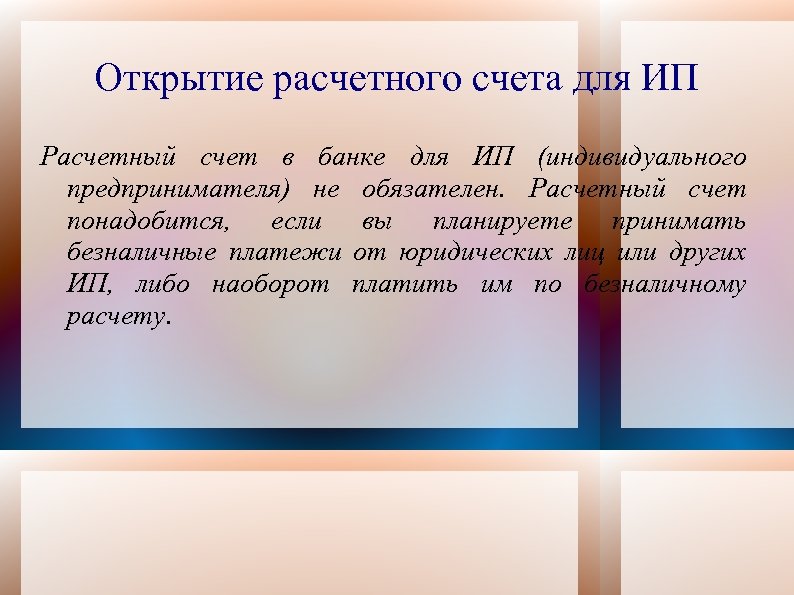 Открытие расчетного счета для ИП

Расчетный счет в банке для ИП (индивидуального предпринимателя) не обязателен. Расчетный счет понадобится, если вы планируете принимать безналичные платежи от юридических лиц или других ИП, либо наоборот платить им по безналичному расчету.